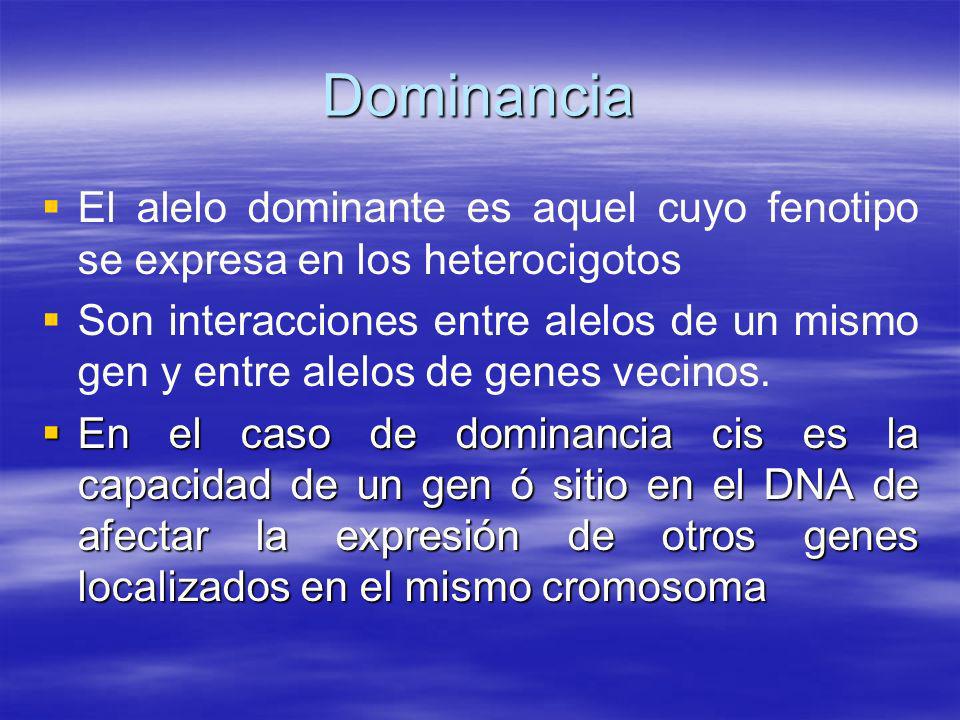 Dominancia

▪ El alelo dominante es aquel cuyo fenotipo se expresa en los heterocigotos

▪ Son interacciones entre alelos de un mismo gen y entre alelos de genes vecinos.

▪ En el caso de dominancia cis es la capacidad de un gen ó sitio en el DNA de afectar la expresión de otros genes localizados en el mismo cromosoma